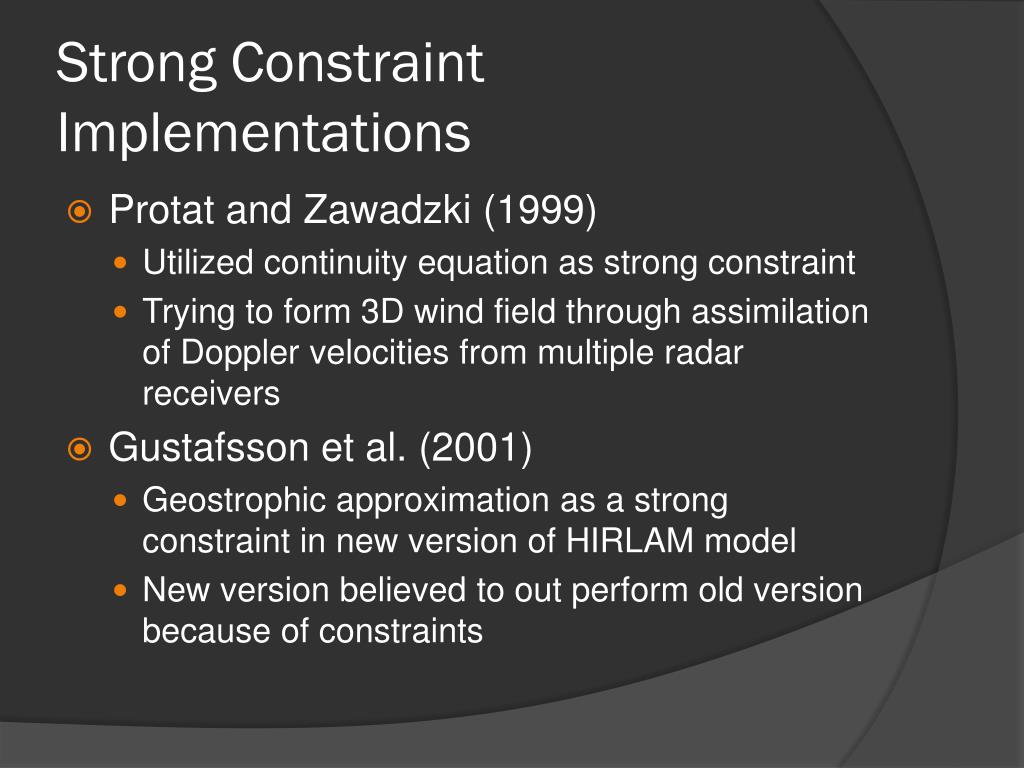 Strong Constraint Implementations

Protat and Zawadzki (1999)

Utilized continuity equation as strong constraint

Trying to form 3D wind field through assimilation of Doppler velocities from multiple radar receivers

Gustafsson et al. (2001)

Geostrophic approximation as a strong constraint in new version of HIRLAM model

New version believed to out perform old version because of constraints